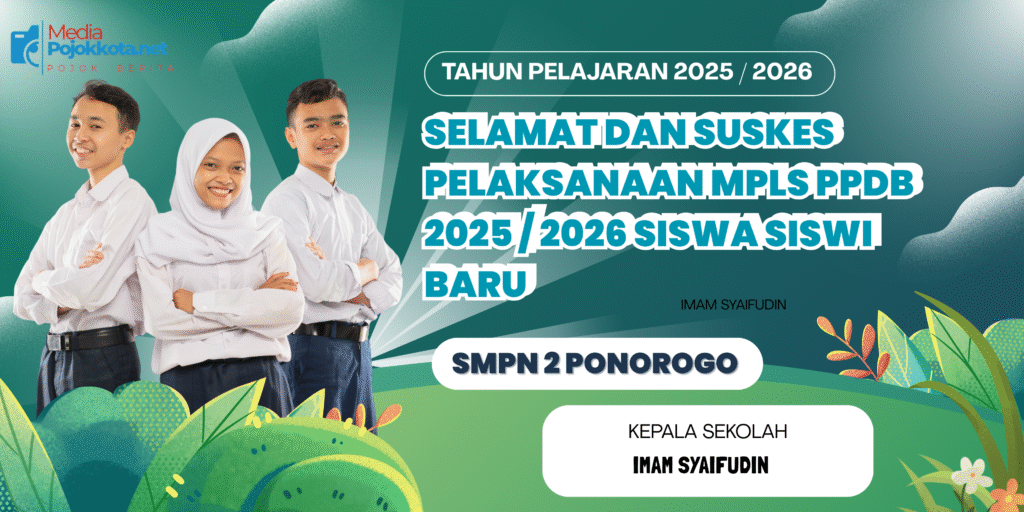 Media Pojokkota.net
POJOK BERITA

TAHUN PELAJARAN 2025 / 2026

SELAMAT DAN SUSKES PELAKSANAAN MPLS PPDB 2025 / 2026 SISWA SISWI BARU

IMAM SYAIFUDIN

SMPN 2 PONOROGO

KEPALA SEKOLAH
IMAM SYAIFUDIN